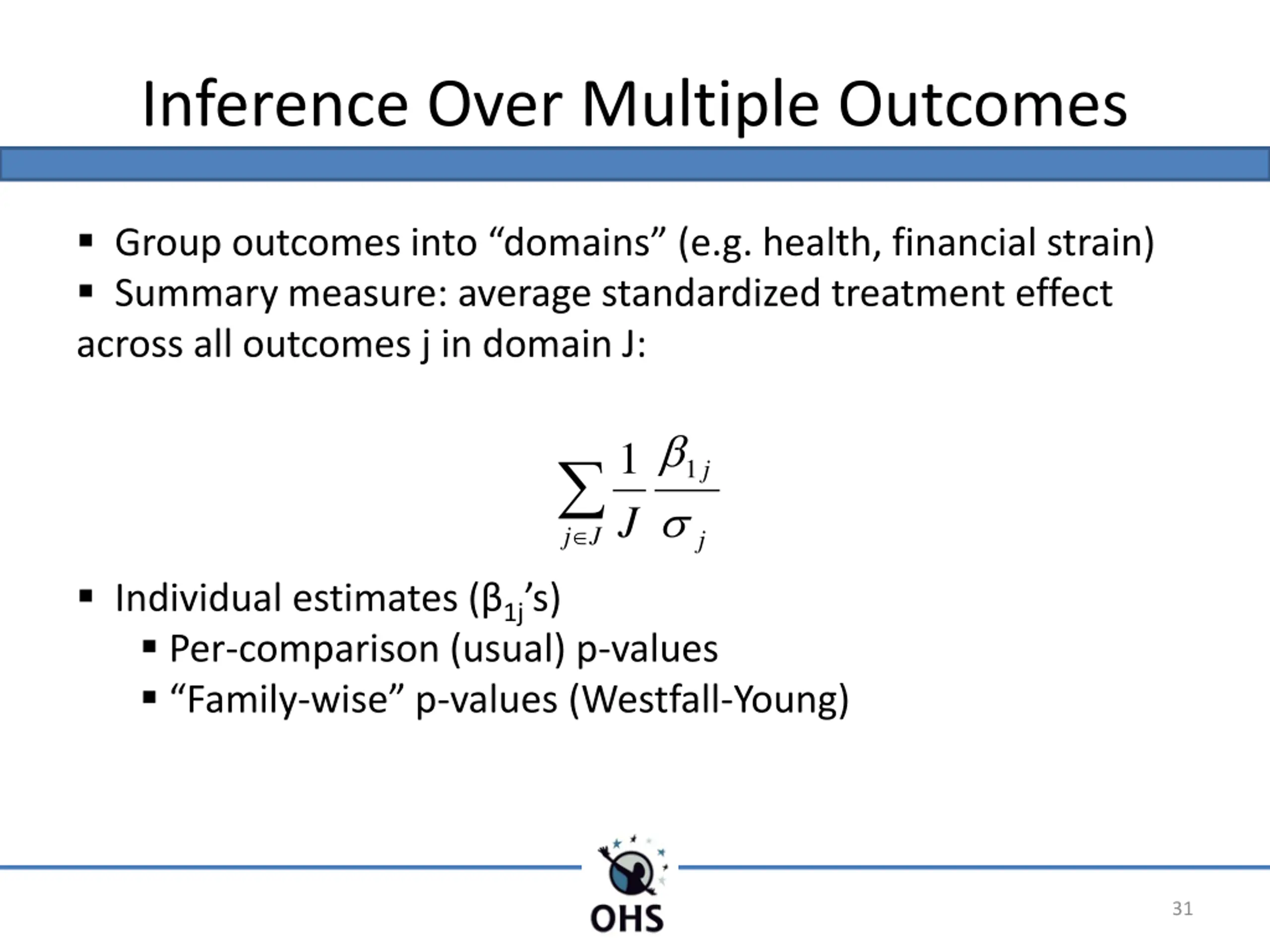 Inference Over Multiple Outcomes

▪ Group outcomes into “domains” (e.g. health, financial strain)

▪ Summary measure: average standardized treatment effect across all outcomes j in domain J:

$\sum_{j \in J} \frac{1}{J} \frac{\beta_{1j}}{\sigma_j}$

▪ Individual estimates ($\beta_{1j}$’s)

▪ Per-comparison (usual) p-values

▪ “Family-wise” p-values (Westfall-Young)

OHS

31